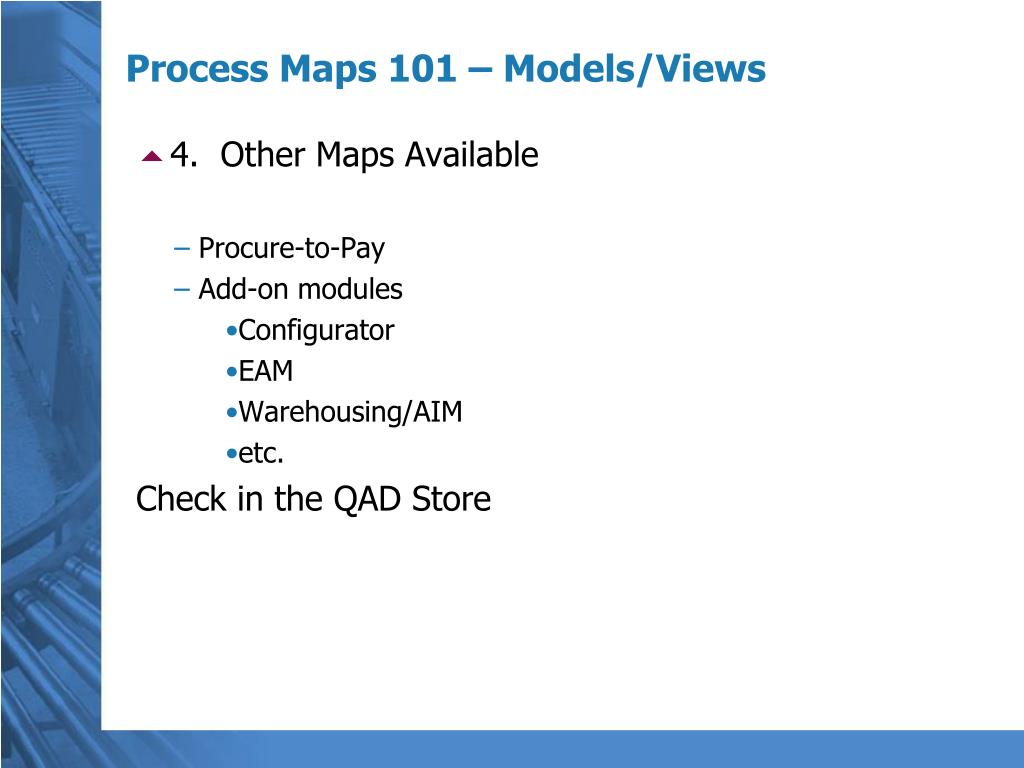 Process Maps 101 – Models/Views

4. Other Maps Available

– Procure-to-Pay
– Add-on modules
•Configurator
•EAM
•Warehousing/AIM
•etc.

Check in the QAD Store